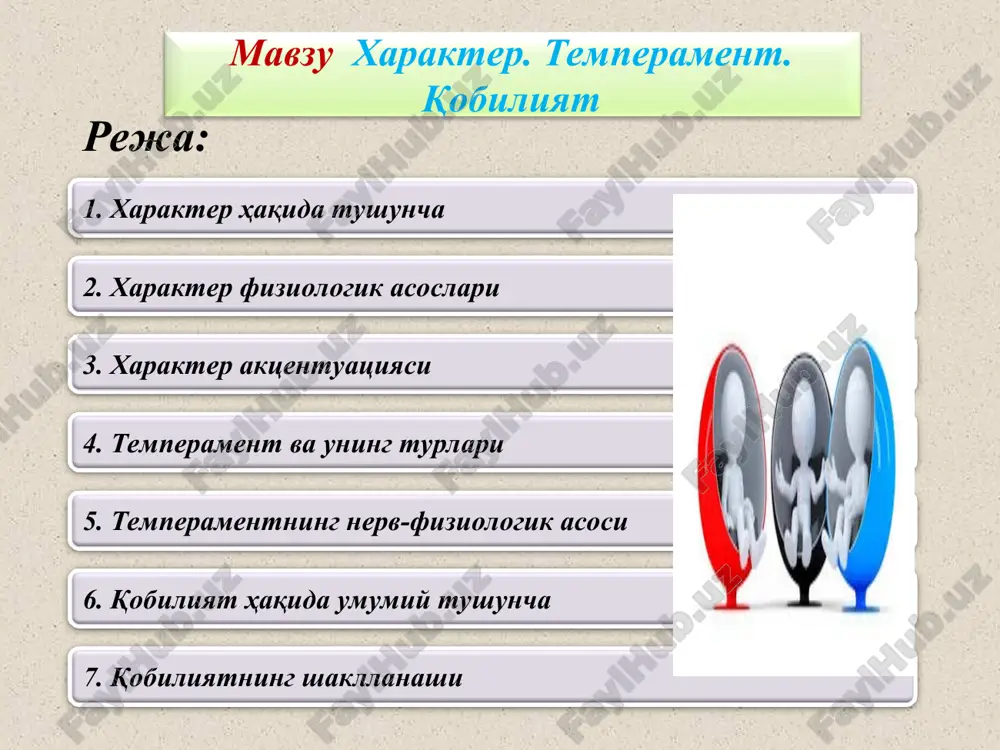 Мавзу Характер. Темперамент. Қобилият

Режа:

1. Характер ҳақида тушунча

2. Характер физиологик асослари

3. Характер акцентуацияси

4. Темперамент ва унинг турлари

5. Темпераментнинг нерв-физиологик асоси

6. Қобилият ҳақида умумий тушунча

7. Қобилиятнинг шаклланаши

FaylHub.uz